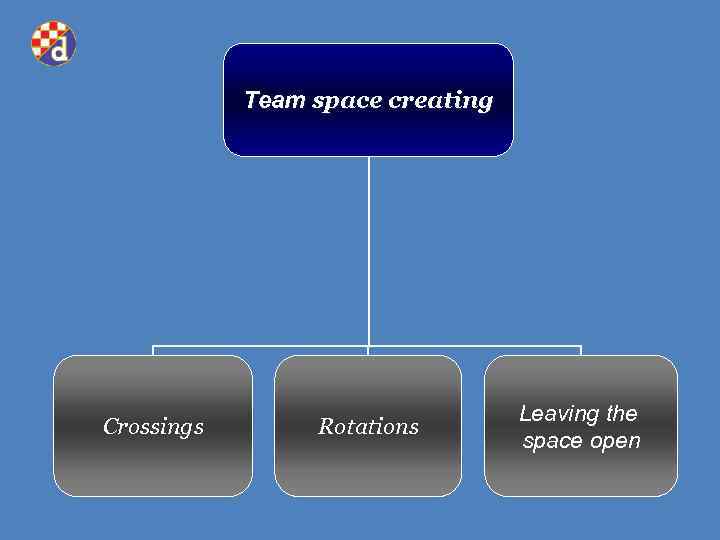 d

Team space creating

Crossings

Rotations

Leaving the space open